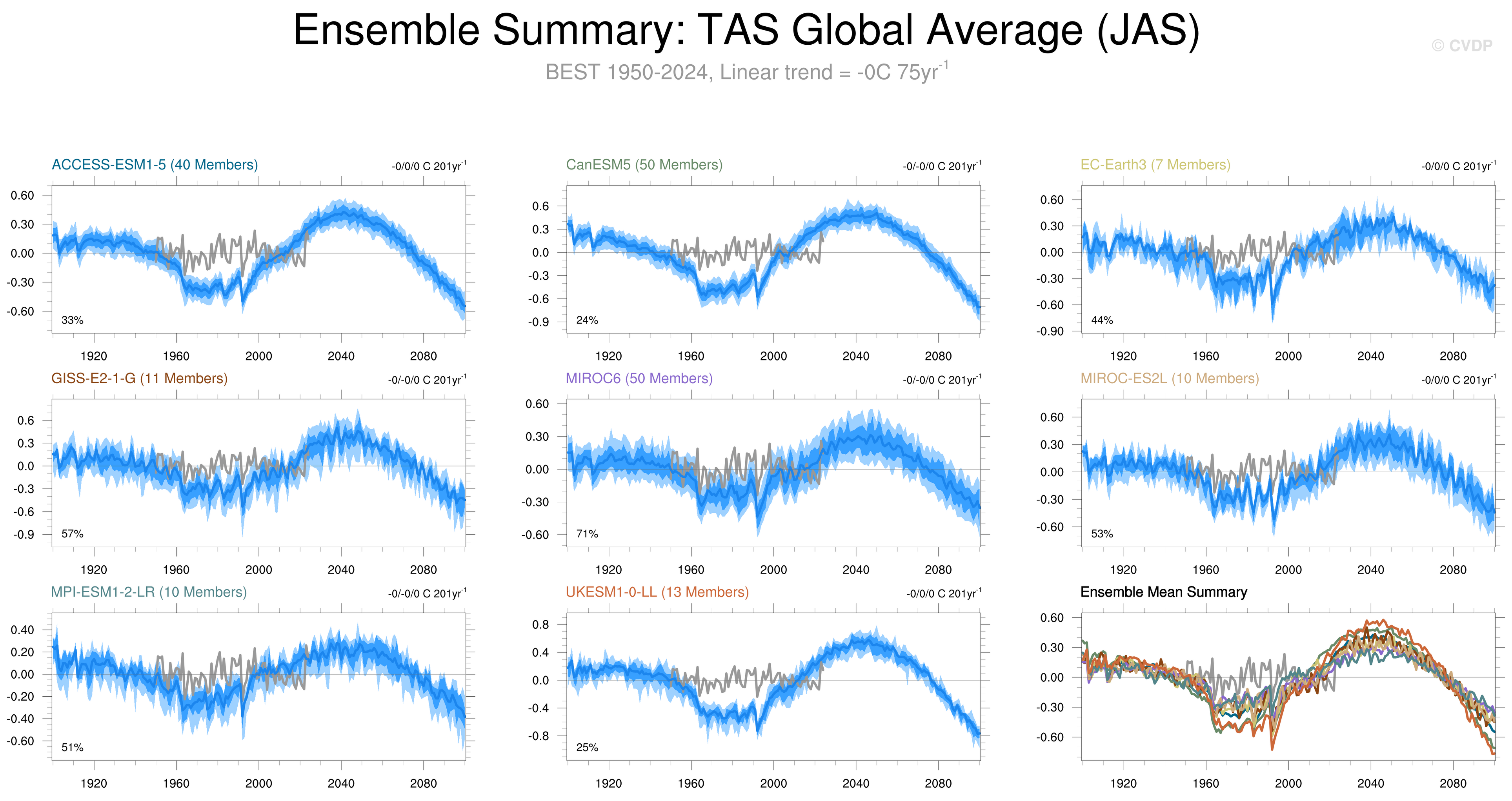 Ensemble Summary: TAS Global Average (JAS)

© CVDP

BEST 1950-2024, Linear trend = -0C 75yr$^{-1}$

ACCESS-ESM1-5 (40 Members)

-0/0/0 C 201yr$^{-1}$

0.60
0.30
0.00
-0.30
-0.60

33%

1920 1960 2000 2040 2080

CanESM5 (50 Members)

-0/-0/0 C 201yr$^{-1}$

0.6
0.3
0.0
-0.3
-0.6
-0.9

24%

1920 1960 2000 2040 2080

EC-Earth3 (7 Members)

-0/0/0 C 201yr$^{-1}$

0.60
0.30
0.00
-0.30
-0.60
-0.90

44%

1920 1960 2000 2040 2080

GISS-E2-1-G (11 Members)

-0/-0/0 C 201yr$^{-1}$

0.6
0.3
0.0
-0.3
-0.6
-0.9

57%

1920 1960 2000 2040 2080

MIROC6 (50 Members)

-0/-0/0 C 201yr$^{-1}$

0.60
0.30
0.00
-0.30
-0.60

71%

1920 1960 2000 2040 2080

MIROC-ES2L (10 Members)

-0/0/0 C 201yr$^{-1}$

0.60
0.30
0.00
-0.30
-0.60

53%

1920 1960 2000 2040 2080

MPI-ESM1-2-LR (10 Members)

-0/-0/0 C 201yr$^{-1}$

0.40
0.20
0.00
-0.20
-0.40
-0.60

51%

1920 1960 2000 2040 2080

UKESM1-0-LL (13 Members)

-0/0/0 C 201yr$^{-1}$

0.8
0.4
0.0
-0.4
-0.8

25%

1920 1960 2000 2040 2080

Ensemble Mean Summary

0.60
0.30
0.00
-0.30
-0.60

1920 1960 2000 2040 2080